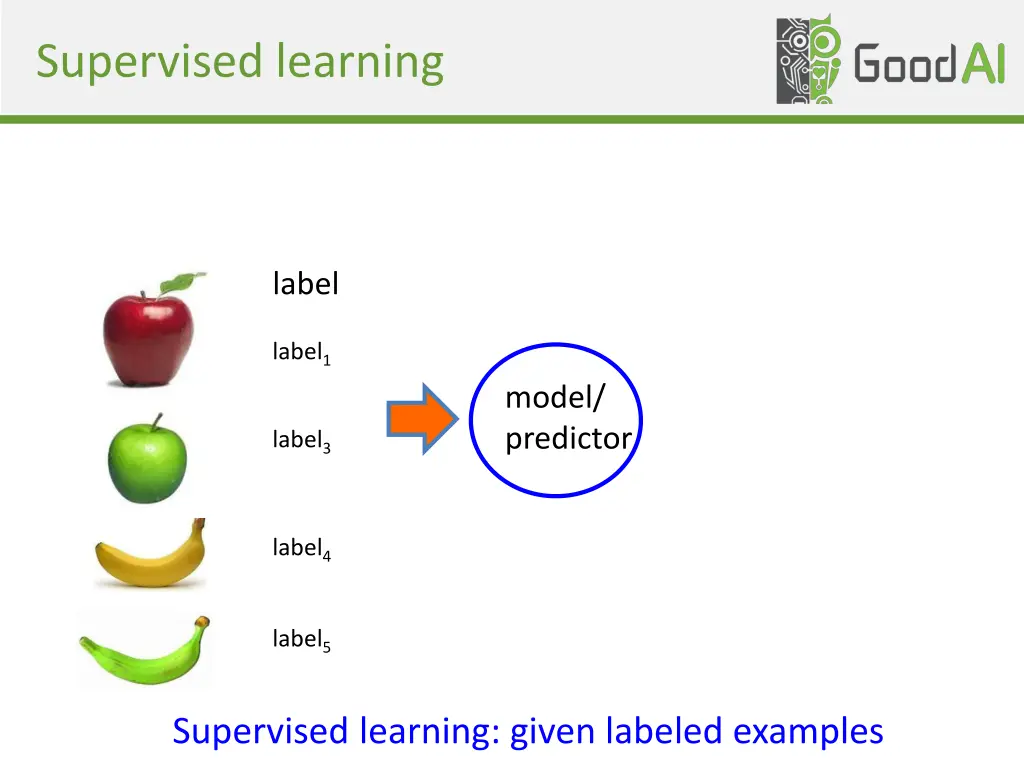 Supervised learning

GoodAI

label

label$_1$

label$_3$

label$_4$

label$_5$

model/ predictor

Supervised learning: given labeled examples